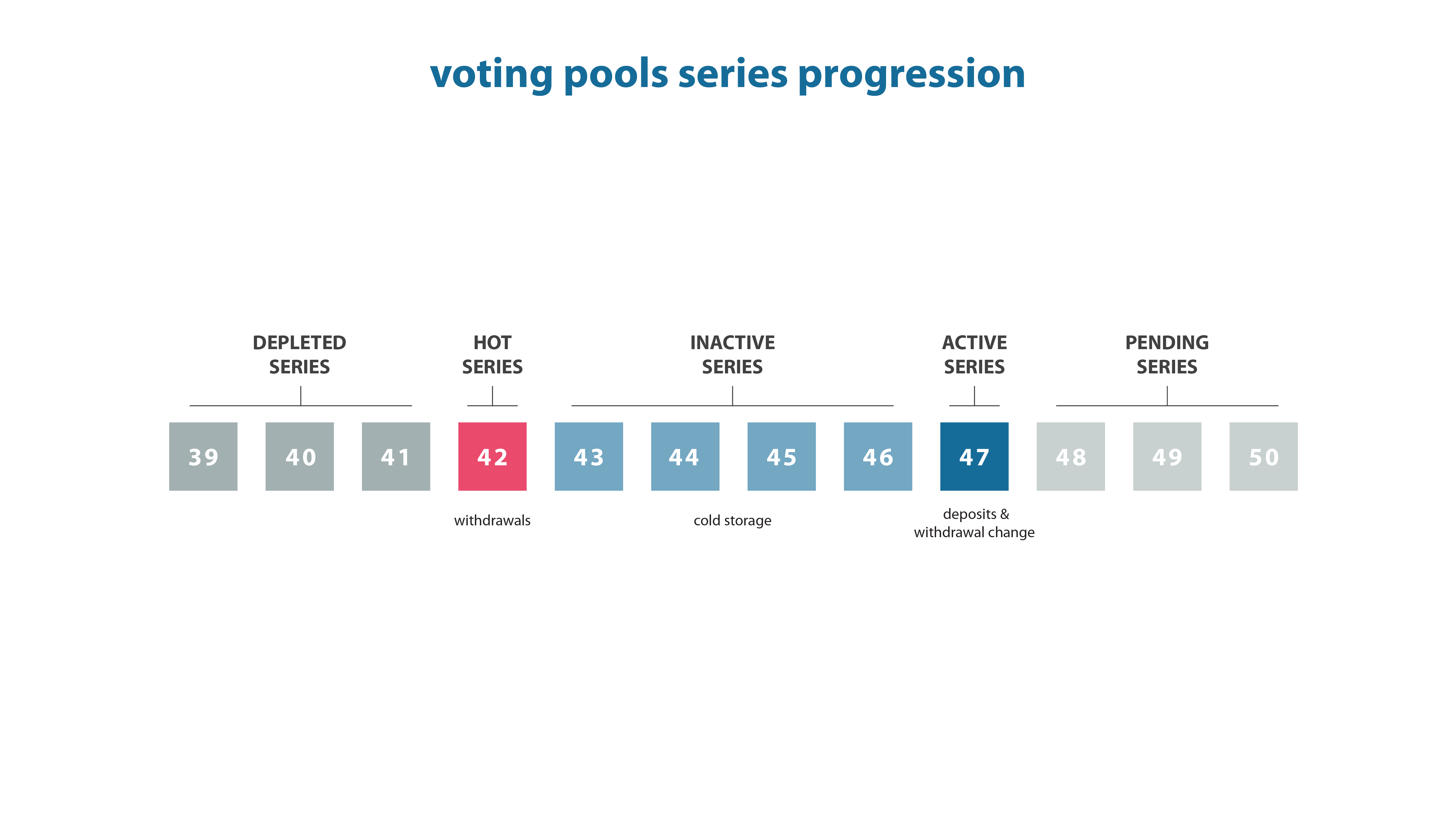 voting pools series progression

DEPLETED SERIES

HOT SERIES

INACTIVE SERIES

ACTIVE SERIES

PENDING SERIES

39 40 41 42 43 44 45 46 47 48 49 50

withdrawals

cold storage

deposits & withdrawal change